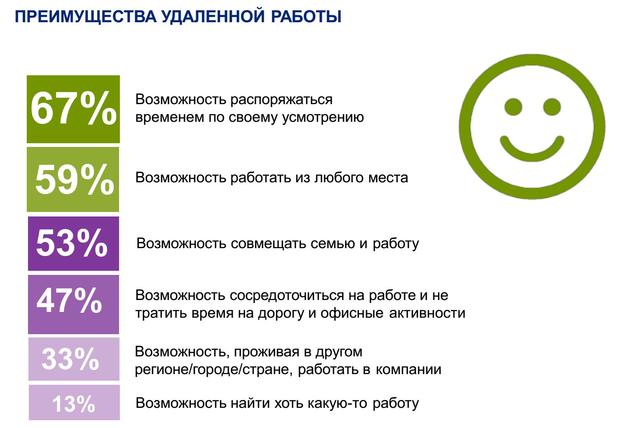 ПРЕИМУЩЕСТВА УДАЛЕННОЙ РАБОТЫ

67% Возможность распоряжаться временем по своему усмотрению

59% Возможность работать из любого места

53% Возможность совмещать семью и работу

47% Возможность сосредоточиться на работе и не тратить время на дорогу и офисные активности

33% Возможность, проживая в другом регионе/городе/стране, работать в компании

13% Возможность найти хоть какую-то работу